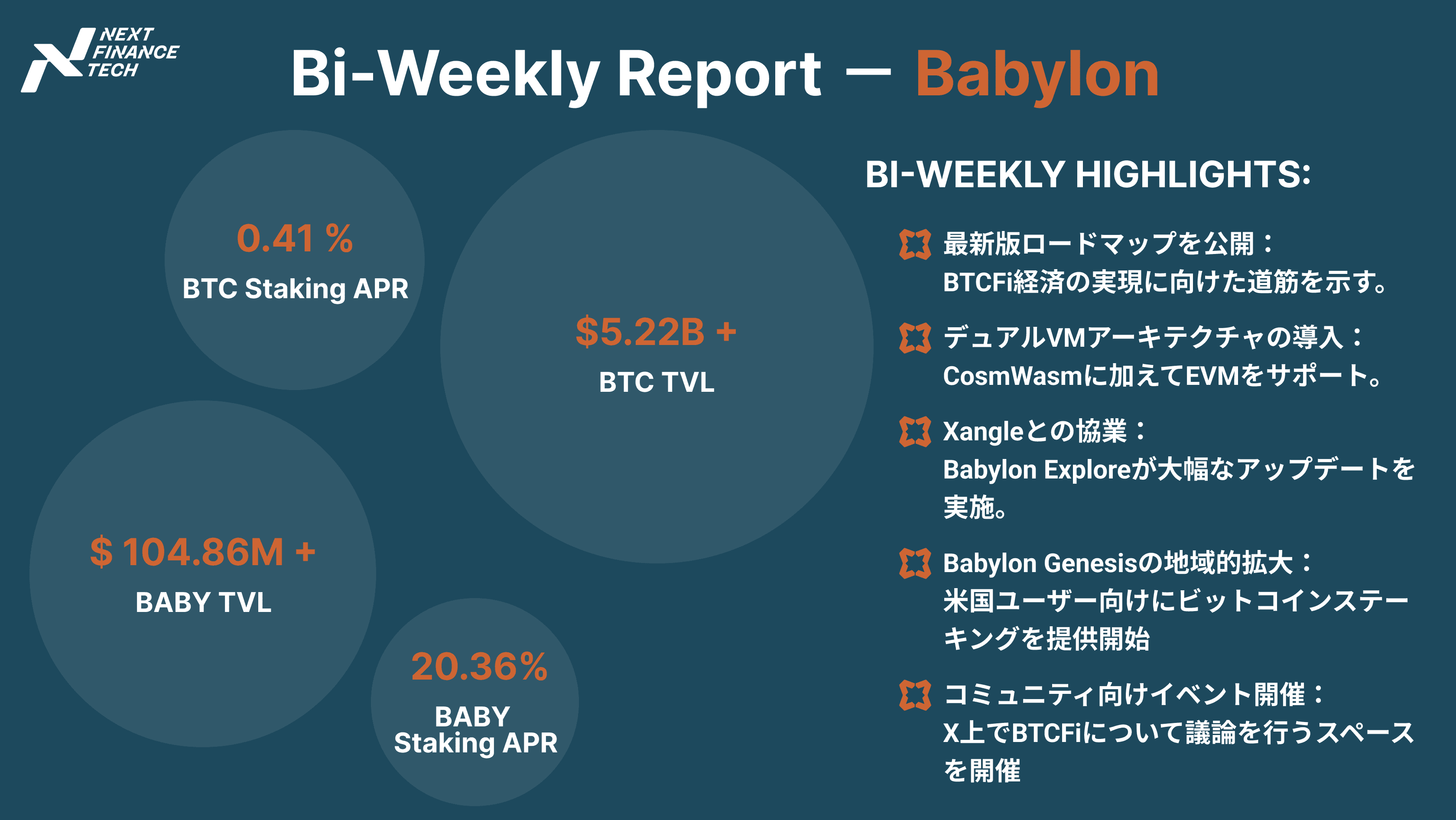 NEXT FINANCE TECH

Bi-Weekly Report — Babylon

0.41 %
BTC Staking APR

$5.22B +
BTC TVL

$ 104.86M +
BABY TVL

20.36%
BABY Staking APR

BI-WEEKLY HIGHLIGHTS:

最新版ロードマップを公開：
BTCFi経済の実現に向けた道筋を示す。

デュアルVMアーキテクチャの導入：
CosmWasmに加えてEVMをサポート。

Xangleとの協業：
Babylon Exploreが大幅なアップデートを実施。

Babylon Genesisの地域的拡大：
米国ユーザー向けにビットコインステーキングを提供開始

コミュニティ向けイベント開催：
X上でBTCFiについて議論を行うスペースを開催